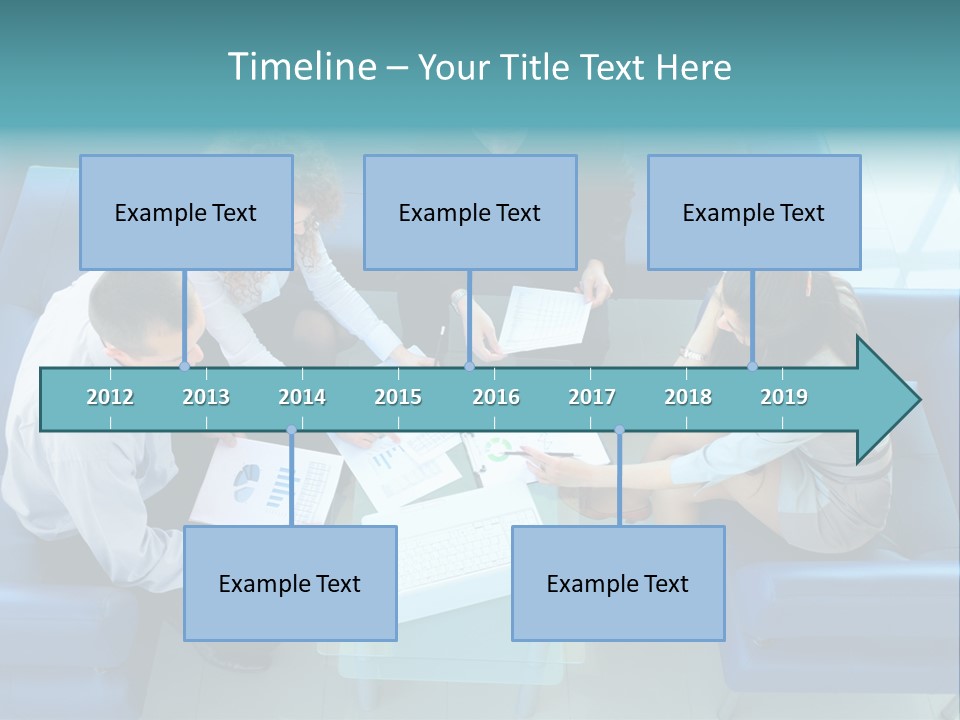 Timeline – Your Title Text Here

Example Text

Example Text

Example Text

2012 2013 2014 2015 2016 2017 2018 2019

Example Text

Example Text